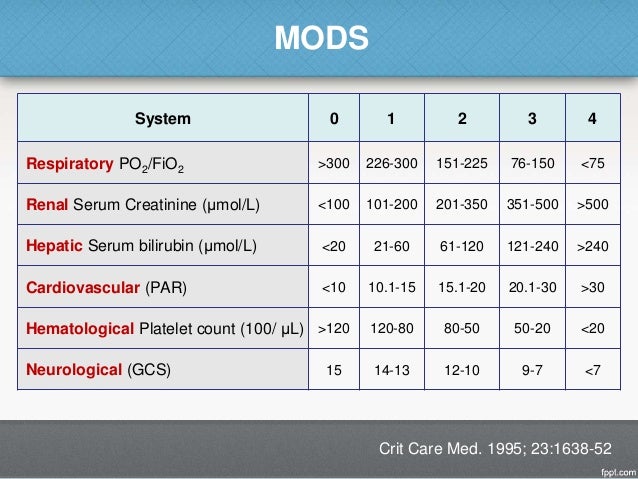 MODS

| System | 0 | 1 | 2 | 3 | 4 |
|---|---|---|---|---|---|
| Respiratory $PO_2/FiO_2$ | >300 | 226-300 | 151-225 | 76-150 | <75 |
| Renal Serum Creatinine (μmol/L) | <100 | 101-200 | 201-350 | 351-500 | >500 |
| Hepatic Serum bilirubin (μmol/L) | <20 | 21-60 | 61-120 | 121-240 | >240 |
| Cardiovascular (PAR) | <10 | 10.1-15 | 15.1-20 | 20.1-30 | >30 |
| Hematological Platelet count (100/ μL) | >120 | 120-80 | 80-50 | 50-20 | <20 |
| Neurological (GCS) | 15 | 14-13 | 12-10 | 9-7 | <7 |

Crit Care Med. 1995; 23:1638-52

fppt.com